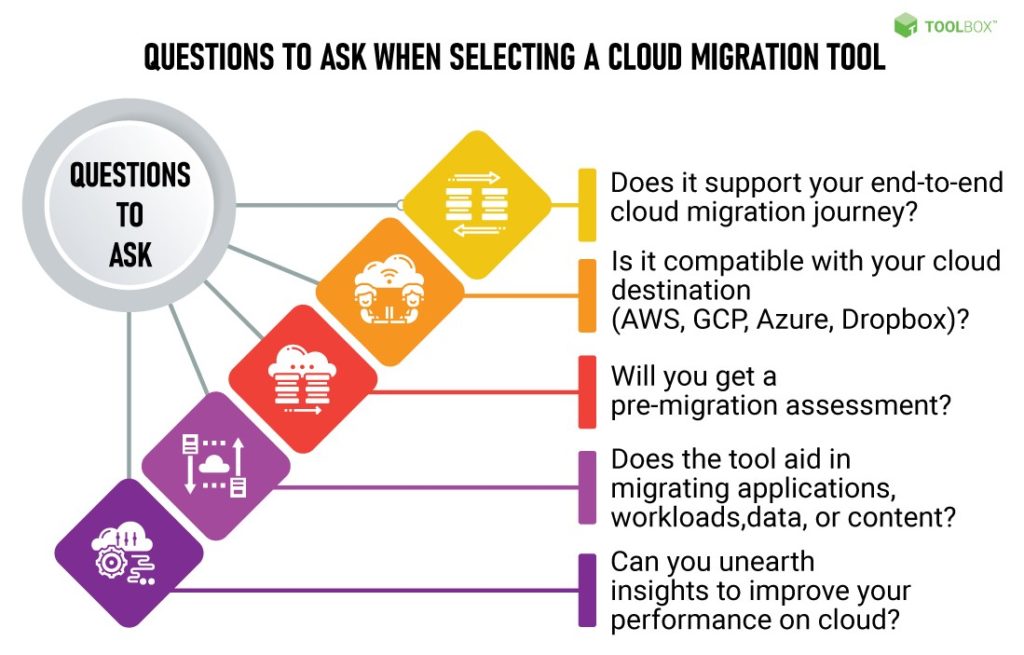 TOOLBOX™

QUESTIONS TO ASK WHEN SELECTING A CLOUD MIGRATION TOOL

QUESTIONS TO ASK

Does it support your end-to-end cloud migration journey?

Is it compatible with your cloud destination (AWS, GCP, Azure, Dropbox)?

Will you get a pre-migration assessment?

Does the tool aid in migrating applications, workloads,data, or content?

Can you unearth insights to improve your performance on cloud?